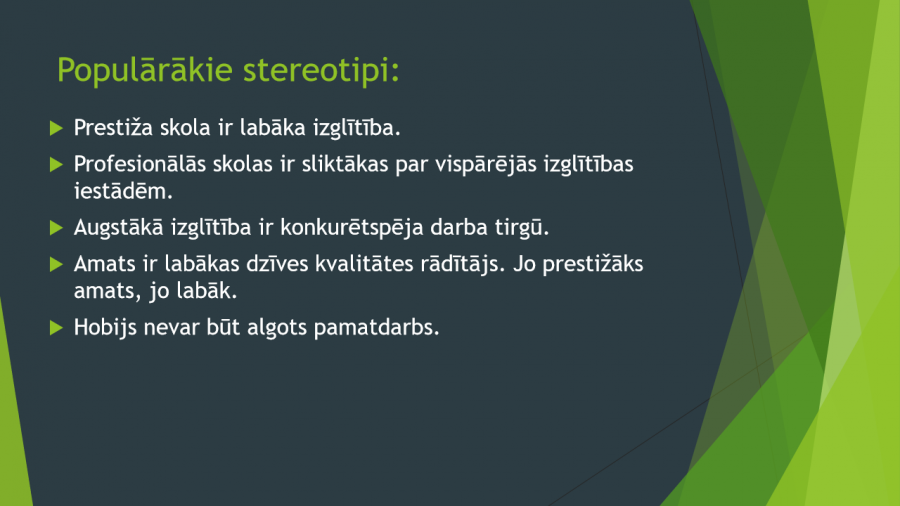 Populārākie stereotipi:

Prestiža skola ir labāka izglītība.

Profesionālās skolas ir sliktākas par vispārējās izglītības iestādēm.

Augstākā izglītība ir konkurētspēja darba tirgū.

Amats ir labākas dzīves kvalitātes rādītājs. Jo prestižāks amats, jo labāk.

Hobijs nevar būt algots pamatdarbs.